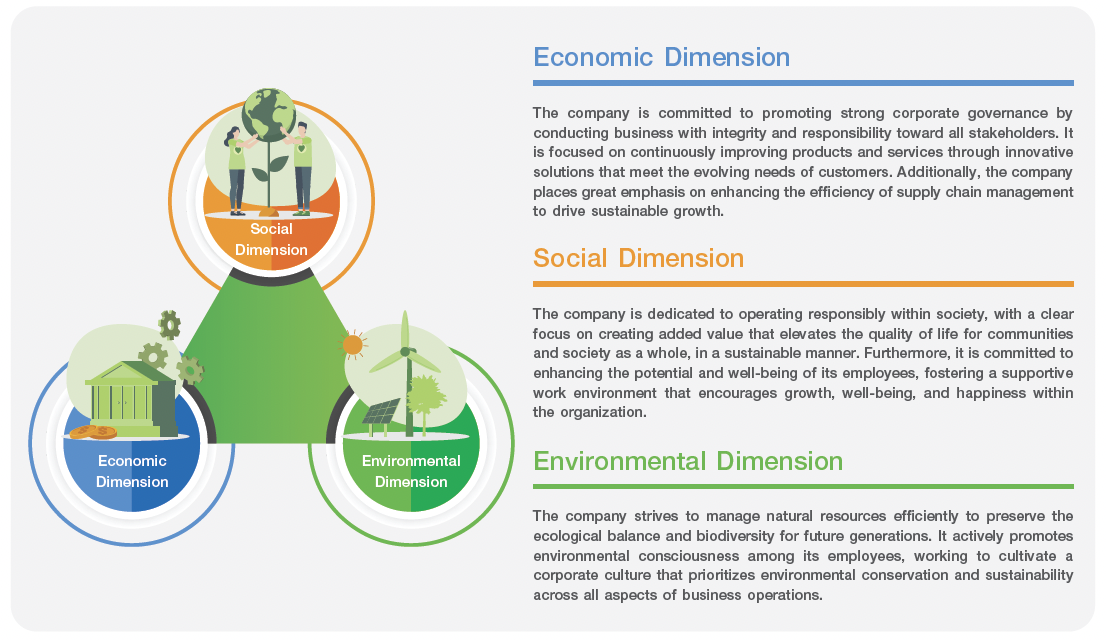 Social Dimension

Economic Dimension

Environmental Dimension

Economic Dimension

The company is committed to promoting strong corporate governance by conducting business with integrity and responsibility toward all stakeholders. It is focused on continuously improving products and services through innovative solutions that meet the evolving needs of customers. Additionally, the company places great emphasis on enhancing the efficiency of supply chain management to drive sustainable growth.

Social Dimension

The company is dedicated to operating responsibly within society, with a clear focus on creating added value that elevates the quality of life for communities and society as a whole, in a sustainable manner. Furthermore, it is committed to enhancing the potential and well-being of its employees, fostering a supportive work environment that encourages growth, well-being, and happiness within the organization.

Environmental Dimension

The company strives to manage natural resources efficiently to preserve the ecological balance and biodiversity for future generations. It actively promotes environmental consciousness among its employees, working to cultivate a corporate culture that prioritizes environmental conservation and sustainability across all aspects of business operations.